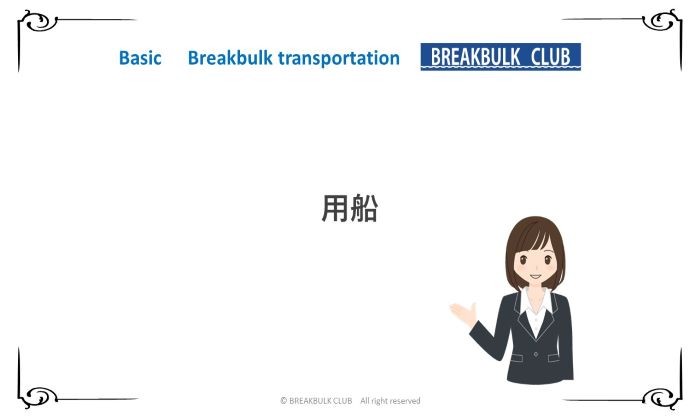 Basic Breakbulk transportation BREAKBULK CLUB

用船

© BREAKBULK CLUB All right reserved